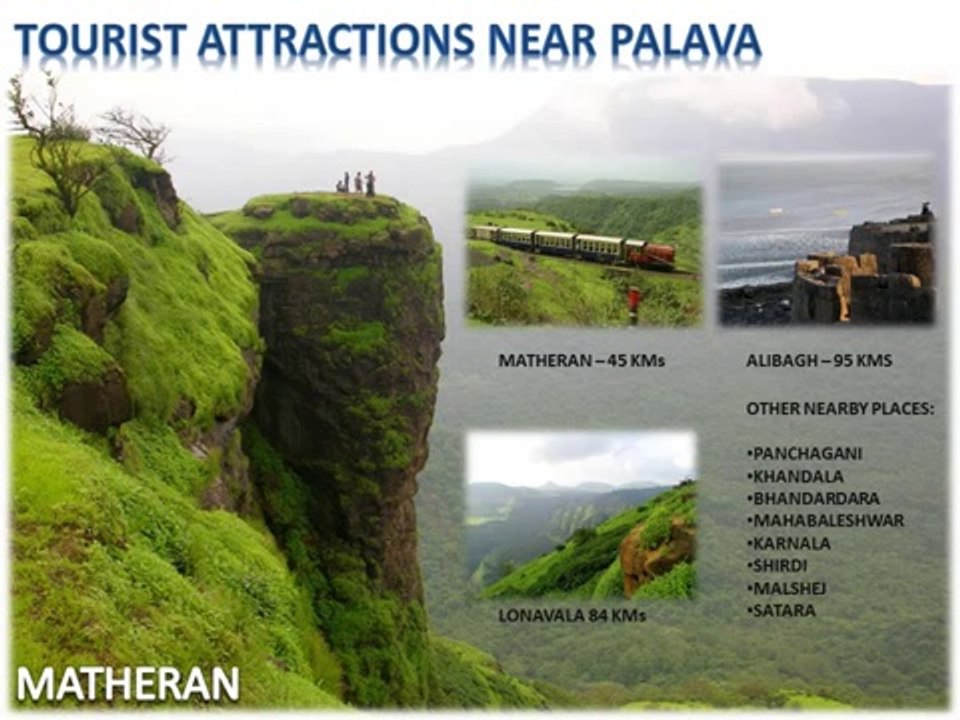 TOURIST ATTRACTIONS NEAR PALAVA

MATHERAN – 45 KMs

ALIBAGH – 95 KMS

OTHER NEARBY PLACES:

•PANCHAGANI
•KHANDALA
•BHANDARDARA
•MAHABALESHWAR
•KARNALA
•SHIRDI
•MALSHEJ
•SATARA

LONAVALA 84 KMs

MATHERAN